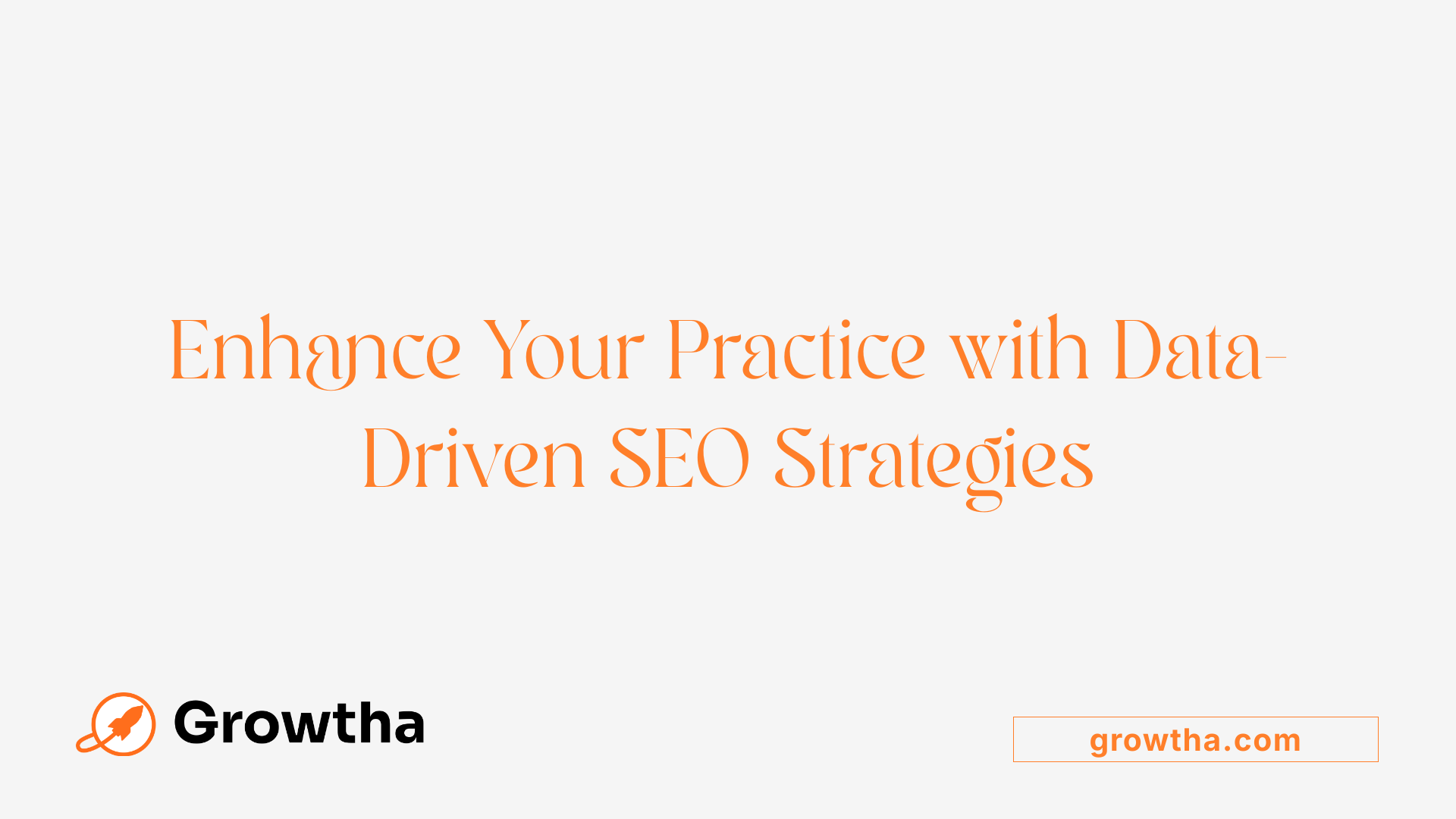 Enhance Your Practice with Data-Driven SEO Strategies

Growtha

growtha.com